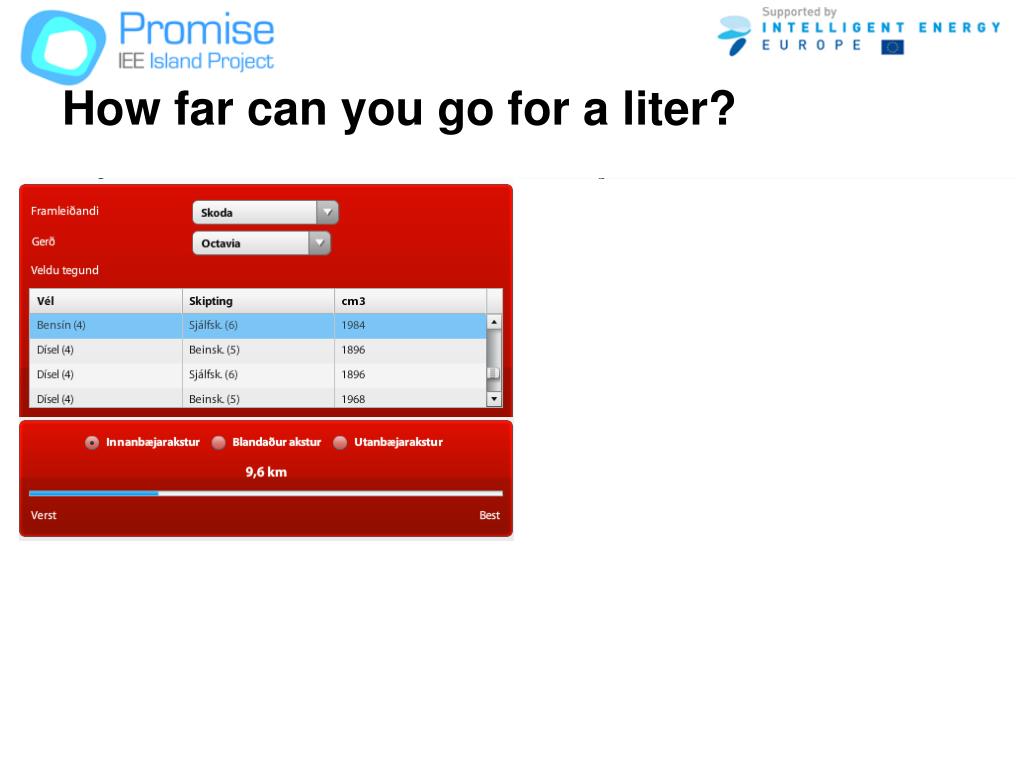 Promise
IEE Island Project

Supported by
INTELLIGENT ENERGY
EUROPE

How far can you go for a liter?

Framleiðandi Skoda
Gerð Octavia
Veldu tegund

| Vél | Skipting | cm3 |
|---|---|---|
| Bensín (4) | Sjálfsk. (6) | 1984 |
| Dísel (4) | Beinsk. (5) | 1896 |
| Dísel (4) | Sjálfsk. (6) | 1896 |
| Dísel (4) | Beinsk. (5) | 1968 |

Innanbæjarakstur Blandaður akstur Utanbæjarakstur

9,6 km

Verst Best